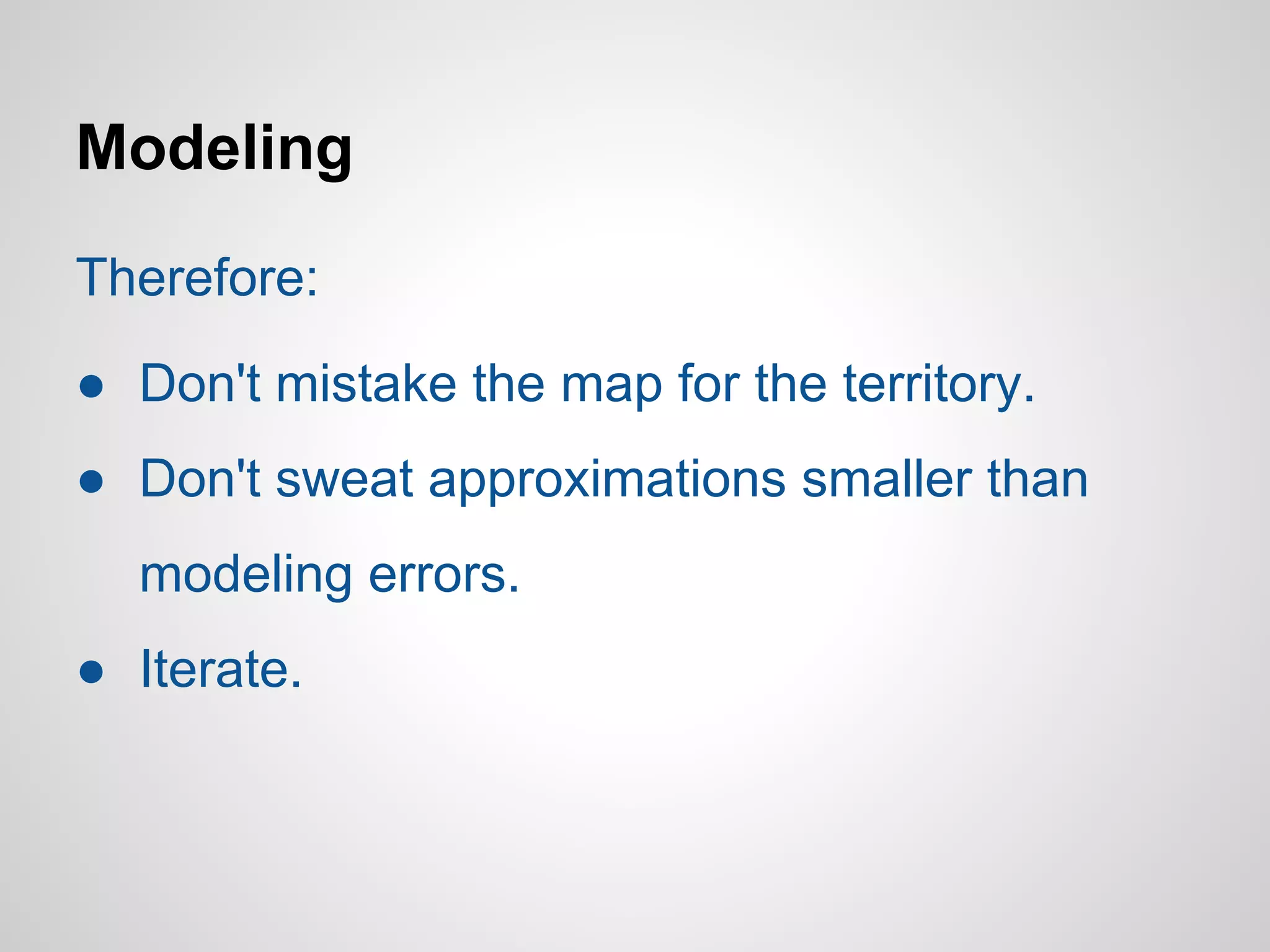 Modeling

Therefore:

● Don't mistake the map for the territory.
● Don't sweat approximations smaller than modeling errors.
● Iterate.